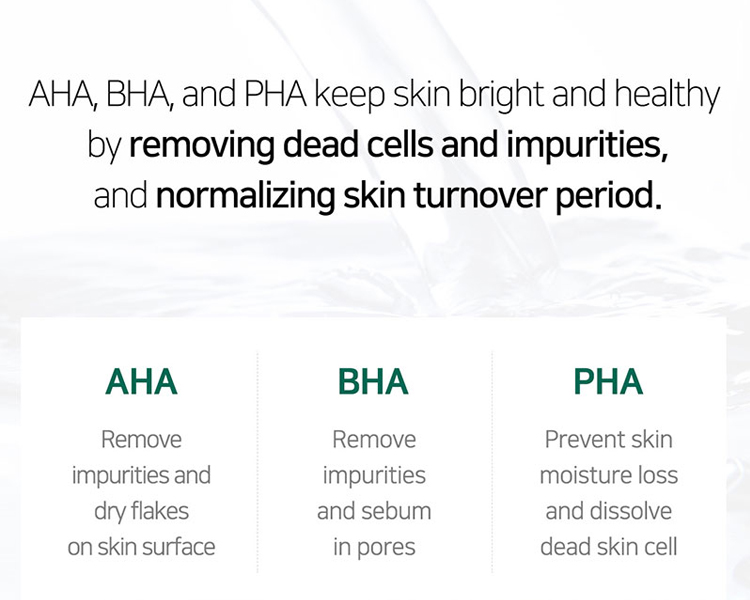 AHA, BHA, and PHA keep skin bright and healthy by removing dead cells and impurities, and normalizing skin turnover period.

AHA

Remove impurities and dry flakes on skin surface

BHA

Remove impurities and sebum in pores

PHA

Prevent skin moisture loss and dissolve dead skin cell